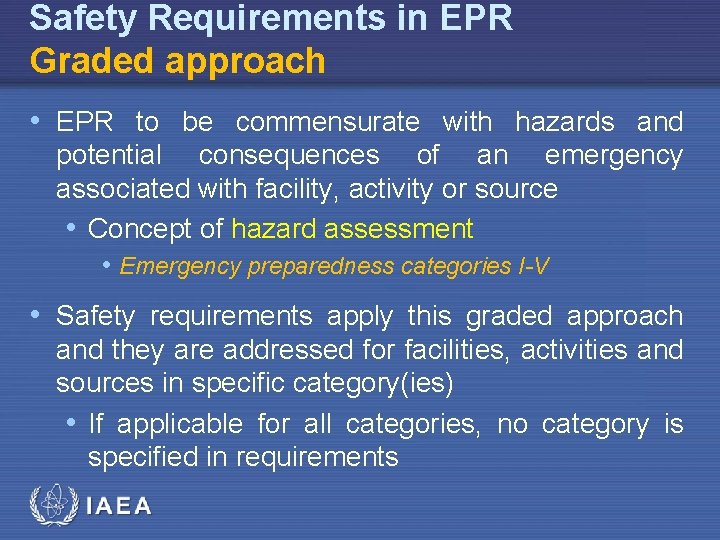 Safety Requirements in EPR
Graded approach

• EPR to be commensurate with hazards and potential consequences of an emergency associated with facility, activity or source
  • Concept of hazard assessment
    • Emergency preparedness categories I-V

• Safety requirements apply this graded approach and they are addressed for facilities, activities and sources in specific category(ies)
  • If applicable for all categories, no category is specified in requirements

IAEA